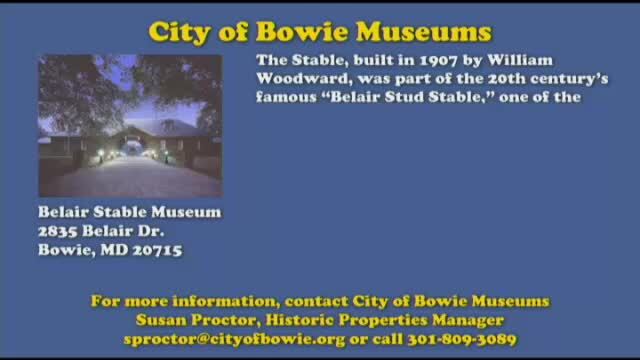 City of Bowie Museums

The Stable, built in 1907 by William Woodward, was part of the 20th century's famous "Belair Stud Stable," one of the

Belair Stable Museum
2835 Belair Dr.
Bowie, MD 20715

For more information, contact City of Bowie Museums
Susan Proctor, Historic Properties Manager
sproctor@cityofbowie.org or call 301-809-3089